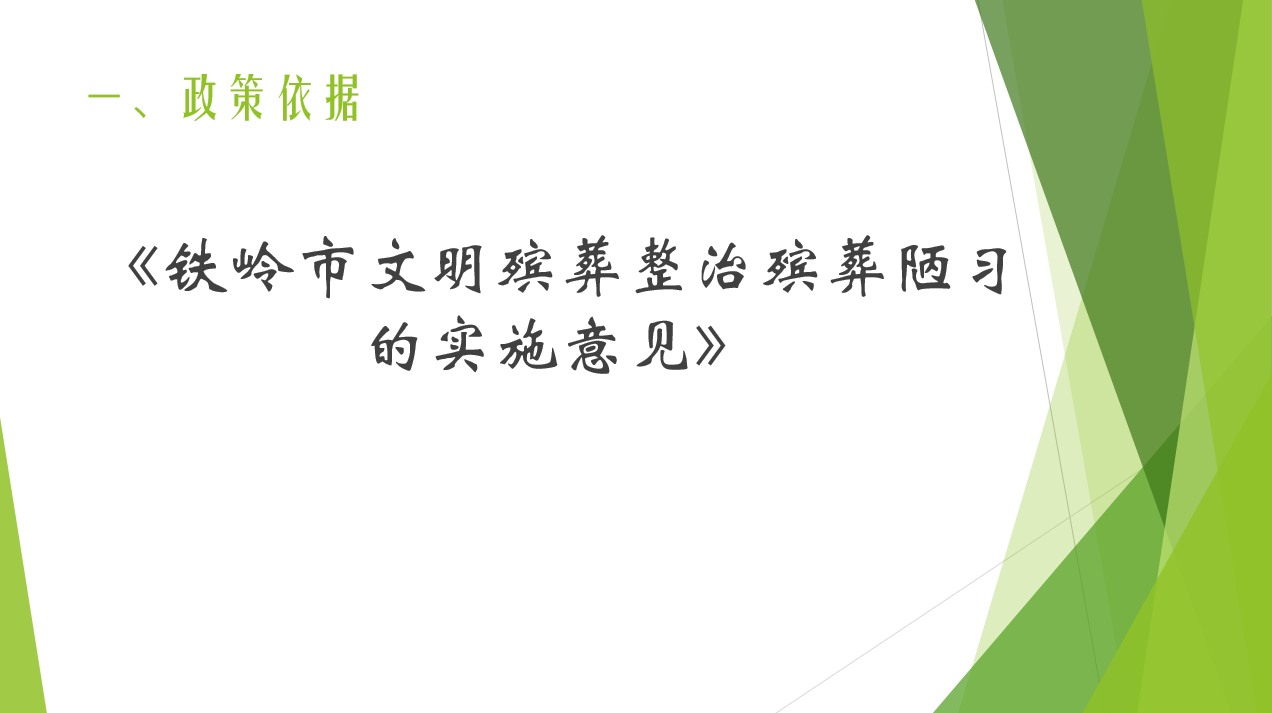 一、政策依据

《铁岭市文明殡葬整治殡葬陋习的实施意见》